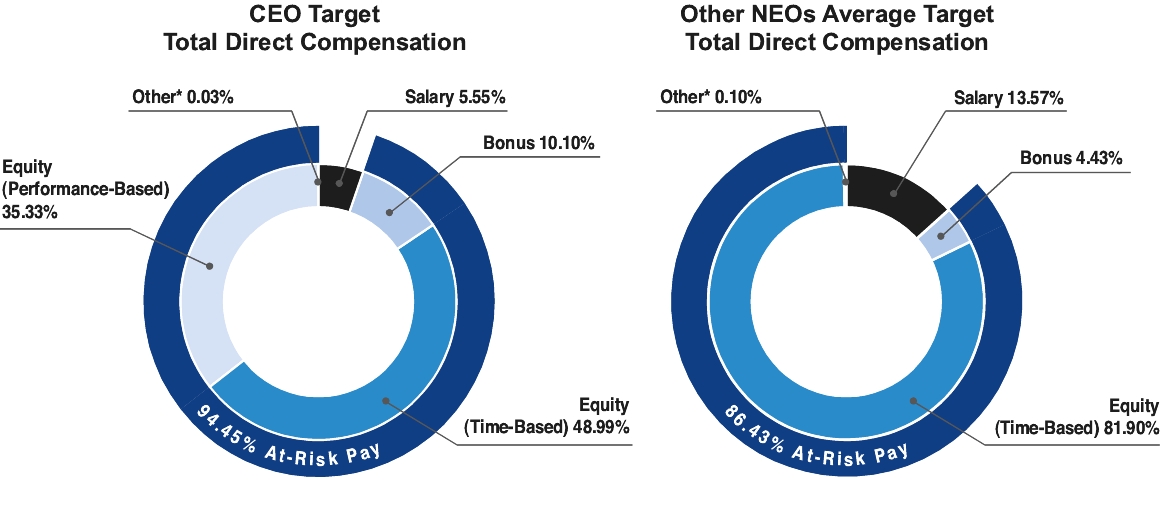 CEO Target
Total Direct Compensation

Other* 0.03%
Salary 5.55%
Bonus 10.10%
Equity
(Performance-Based)
35.33%
Equity
(Time-Based) 48.99%
94.45% At-Risk Pay

Other NEOs Average Target
Total Direct Compensation

Other* 0.10%
Salary 13.57%
Bonus 4.43%
Equity
(Time-Based) 81.90%
86.43% At-Risk Pay